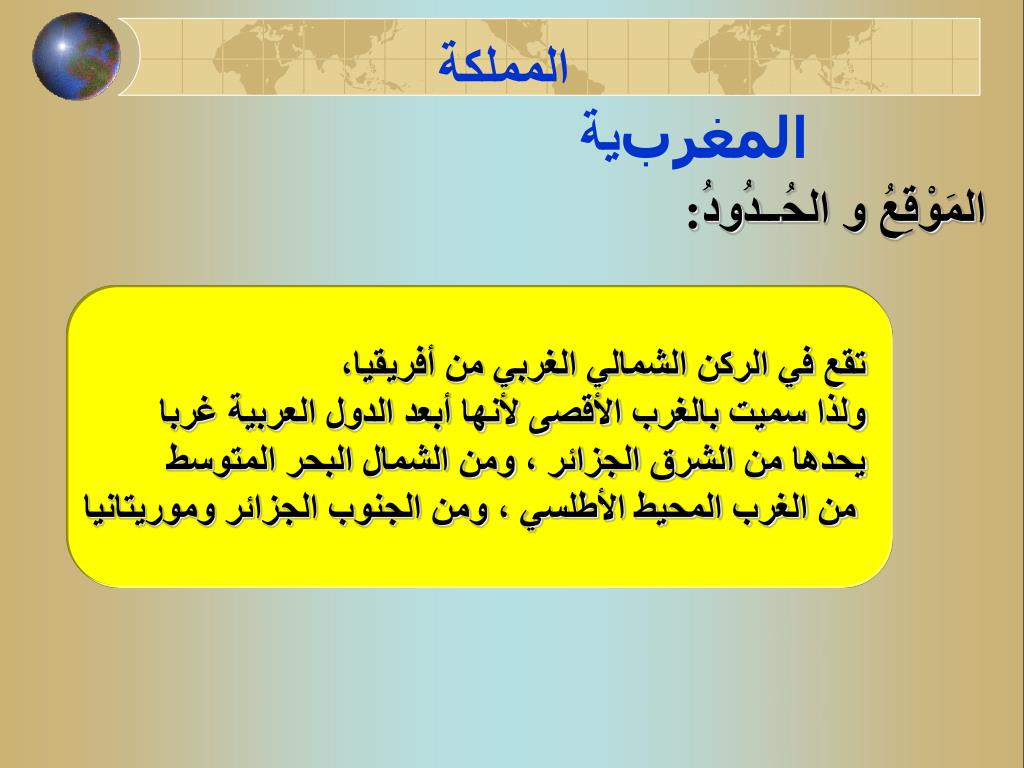 المملكة

المغربية

المَوْقِعُ و الحُـدُودُ:

تقع في الركن الشمالي الغربي من أفريقيا،
ولذا سميت بالغرب الأقصى لأنها أبعد الدول العربية غربا
يحدها من الشرق الجزائر ، ومن الشمال البحر المتوسط
من الغرب المحيط الأطلسي ، ومن الجنوب الجزائر وموريتانيا